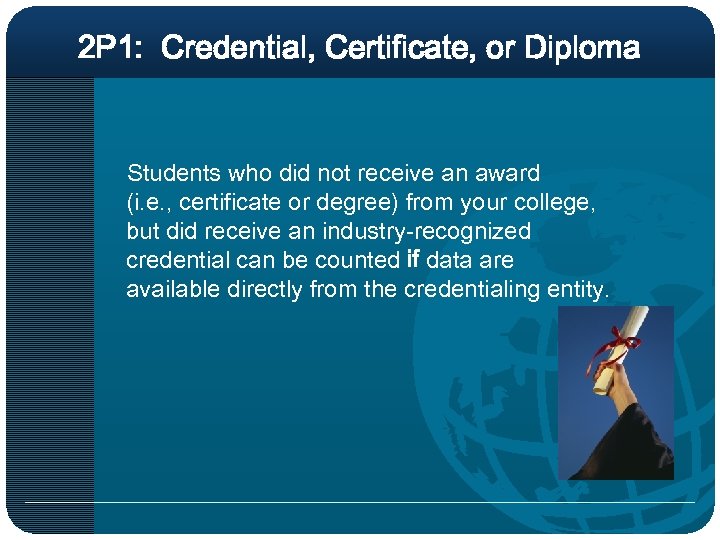 2P1: Credential, Certificate, or Diploma

Students who did not receive an award (i.e., certificate or degree) from your college, but did receive an industry-recognized credential can be counted if data are available directly from the credentialing entity.